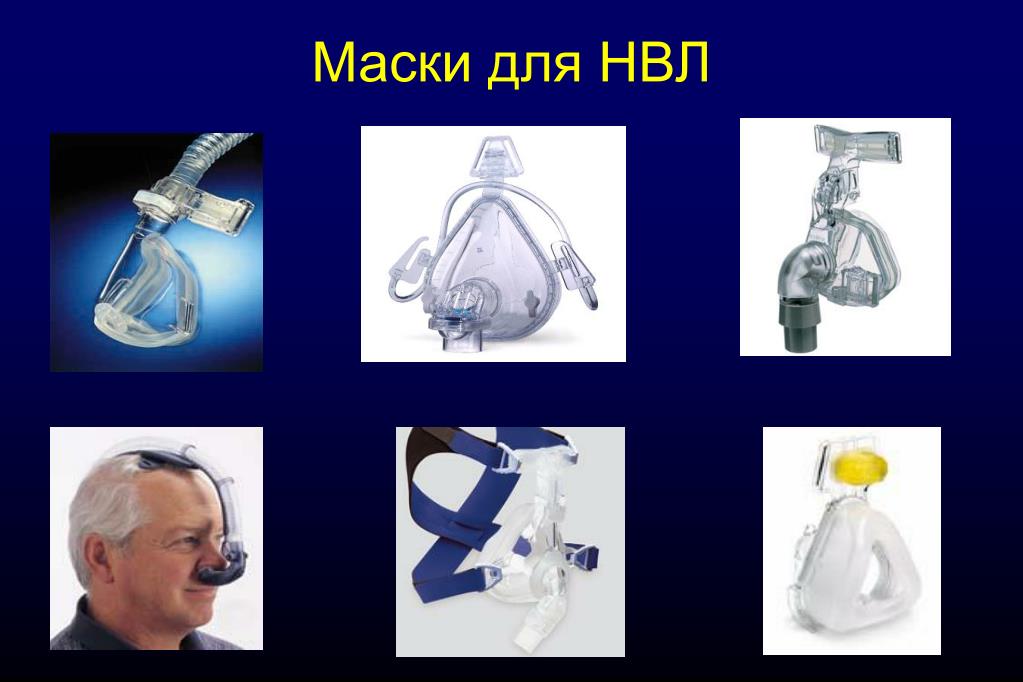 Маски для НВЛ